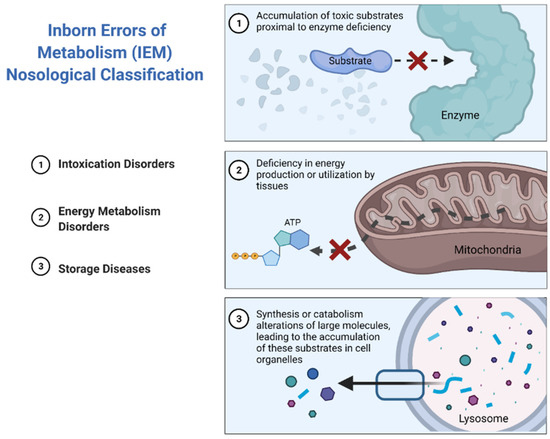 Inborn Errors of Metabolism (IEM) Nosological Classification

1 Intoxication Disorders

2 Energy Metabolism Disorders

3 Storage Diseases

1 Accumulation of toxic substrates proximal to enzyme deficiency

Substrate

Enzyme

2 Deficiency in energy production or utilization by tissues

ATP

Mitochondria

3 Synthesis or catabolism alterations of large molecules, leading to the accumulation of these substrates in cell organelles

Lysosome